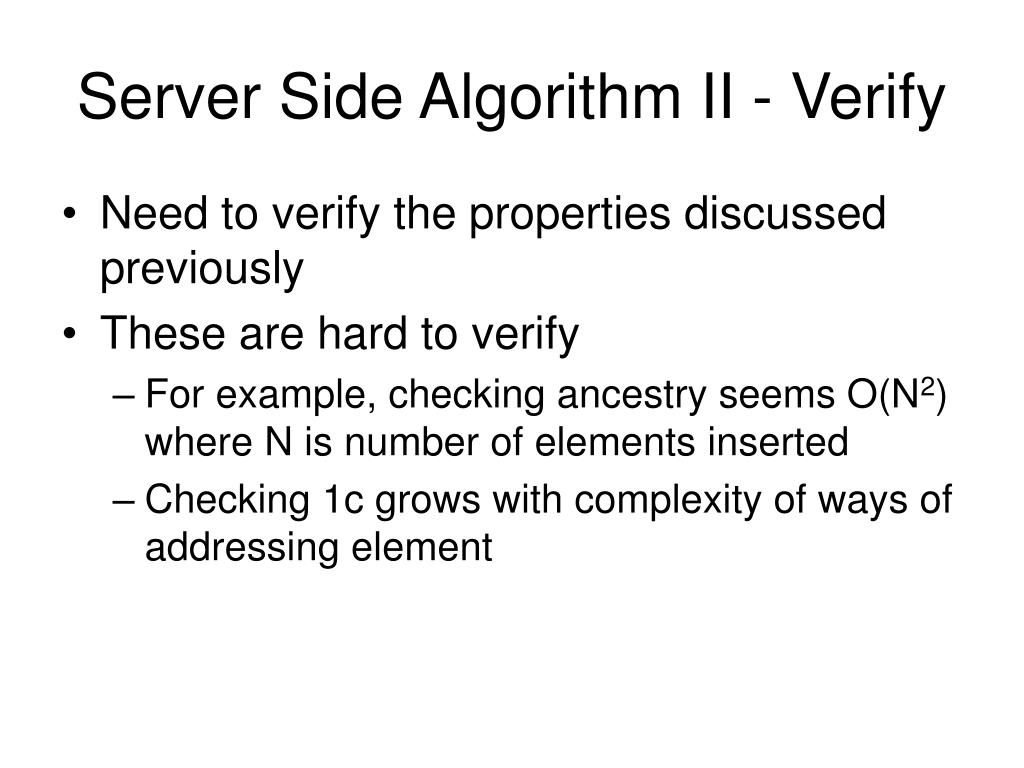 Server Side Algorithm II - Verify

• Need to verify the properties discussed previously
• These are hard to verify
– For example, checking ancestry seems $O(N^2)$ where N is number of elements inserted
– Checking 1c grows with complexity of ways of addressing element